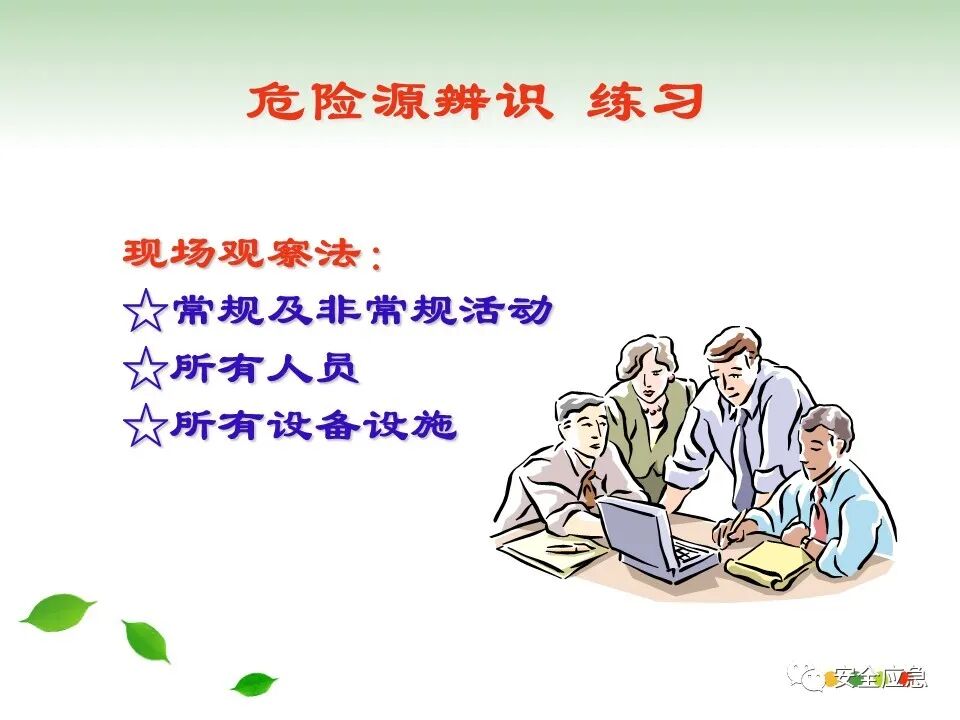 危险源辨识 练习

现场观察法：
☆常规及非常规活动
☆所有人员
☆所有设备设施

安全应急